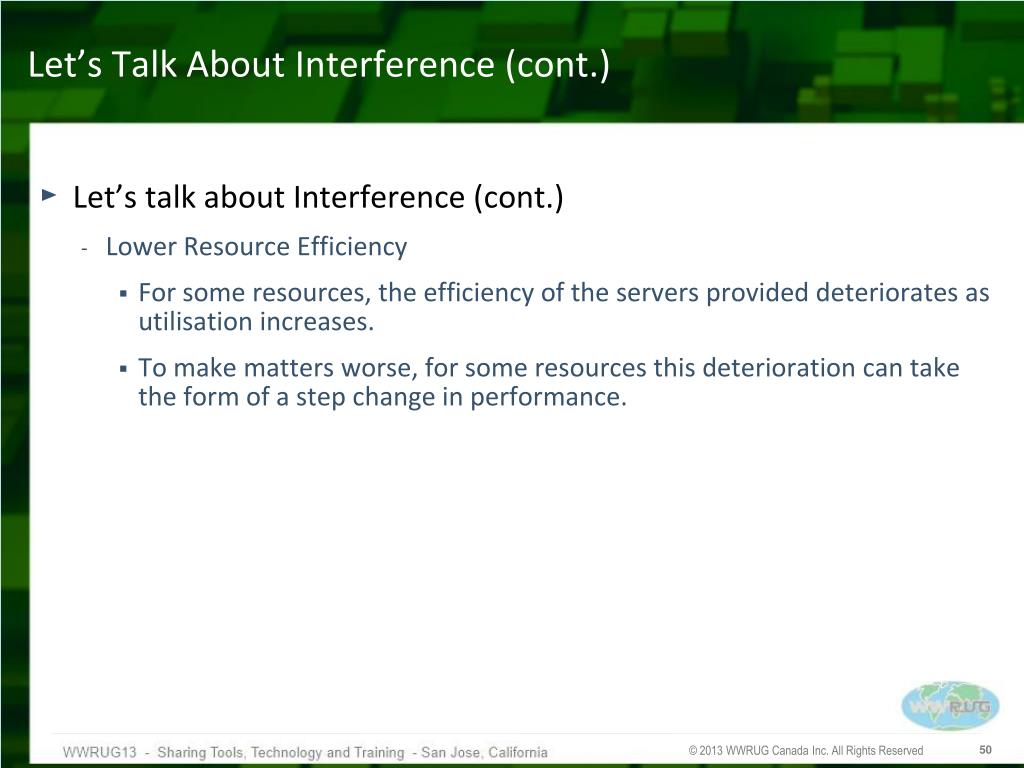 Let’s Talk About Interference (cont.)

► Let’s talk about Interference (cont.)

- Lower Resource Efficiency

▪ For some resources, the efficiency of the servers provided deteriorates as utilisation increases.

▪ To make matters worse, for some resources this deterioration can take the form of a step change in performance.

WWRUG

WWRUG13 - Sharing Tools, Technology and Training - San Jose, California

© 2013 WWRUG Canada Inc. All Rights Reserved

50